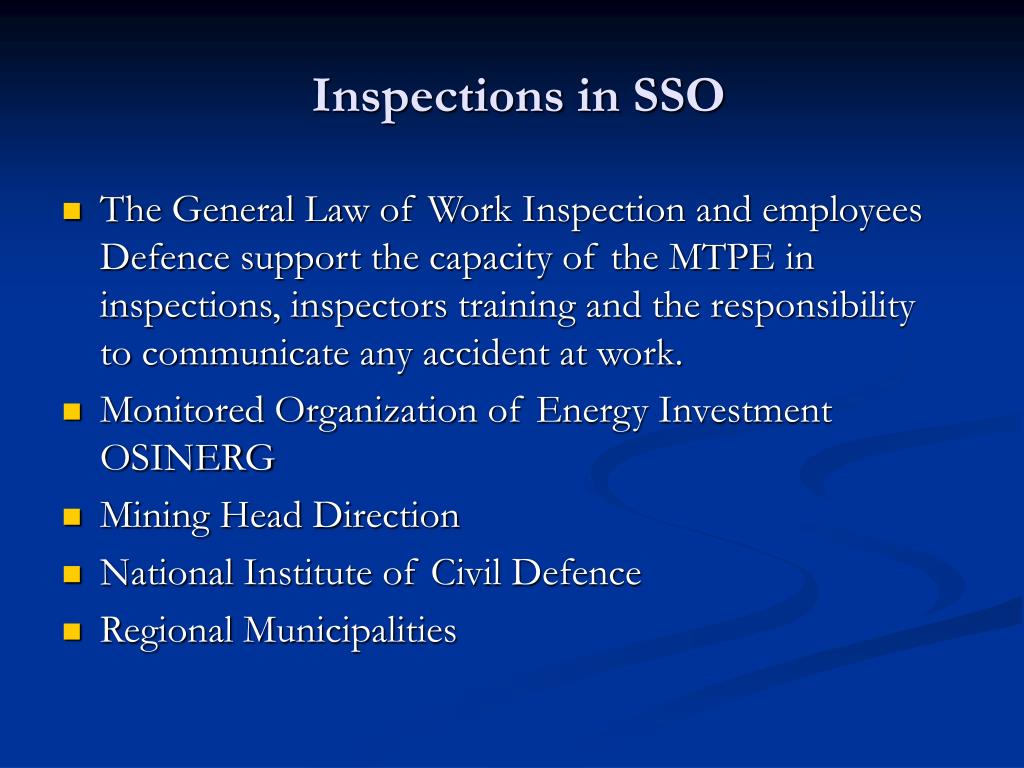 Inspections in SSO

- The General Law of Work Inspection and employees Defence support the capacity of the MTPE in inspections, inspectors training and the responsibility to communicate any accident at work.
- Monitored Organization of Energy Investment OSINERG
- Mining Head Direction
- National Institute of Civil Defence
- Regional Municipalities